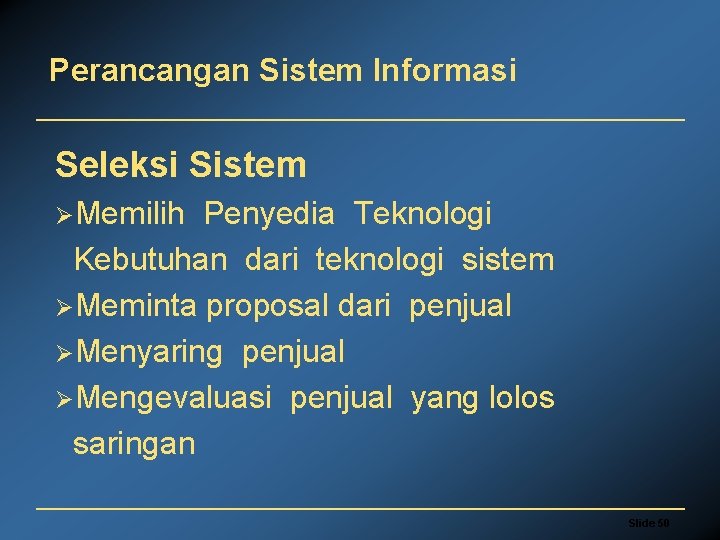 Perancangan Sistem Informasi

Seleksi Sistem

➢Memilih Penyedia Teknologi Kebutuhan dari teknologi sistem

➢Meminta proposal dari penjual

➢Menyaring penjual

➢Mengevaluasi penjual yang lolos saringan

Slide 50